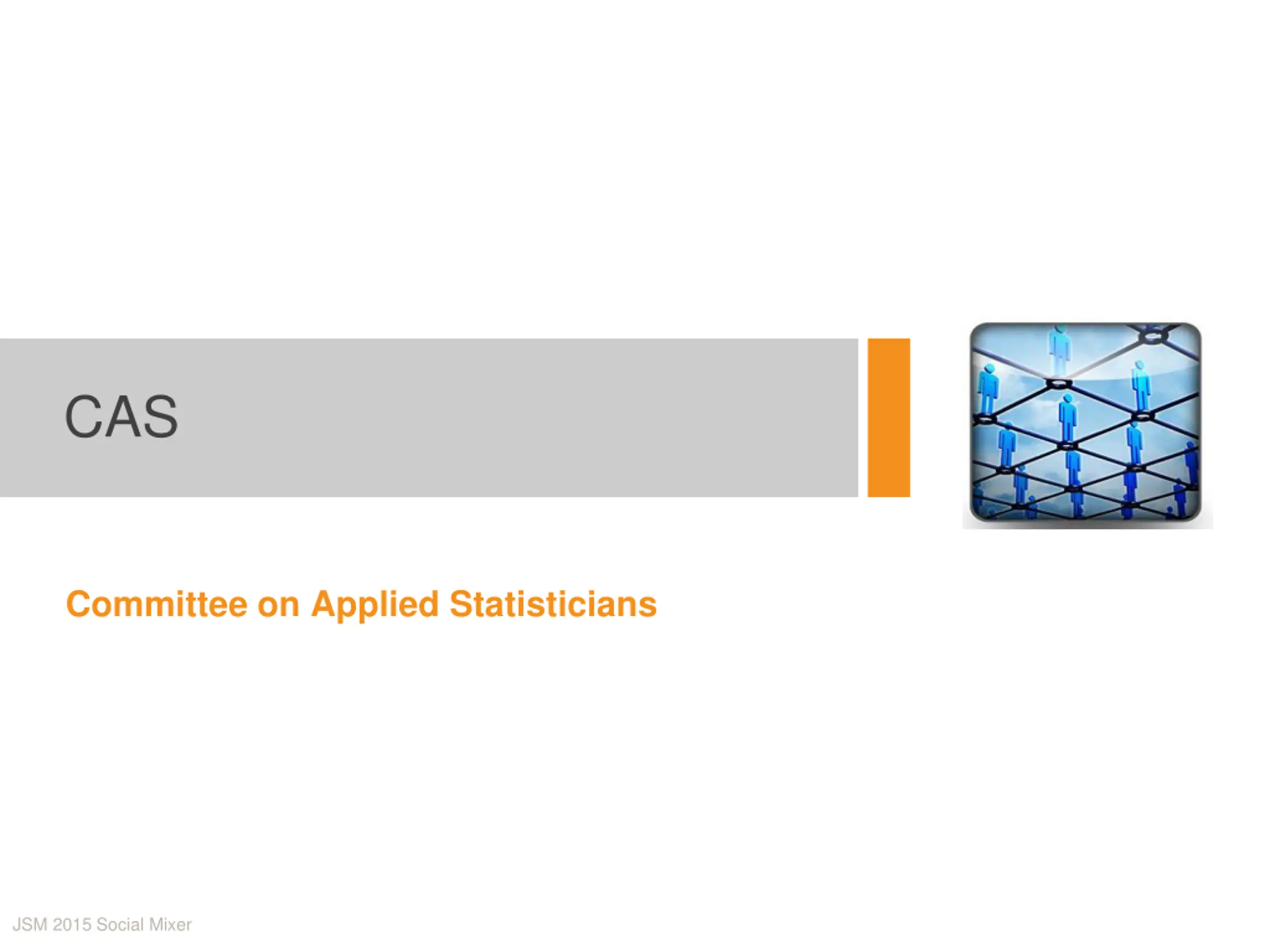 CAS

Committee on Applied Statisticians

JSM 2015 Social Mixer